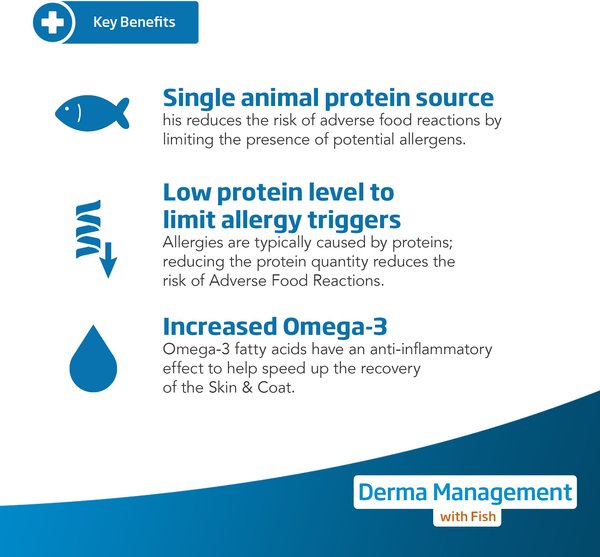 Key Benefits

Single animal protein source
his reduces the risk of adverse food reactions by limiting the presence of potential allergens.

Low protein level to limit allergy triggers
Allergies are typically caused by proteins; reducing the protein quantity reduces the risk of Adverse Food Reactions.

Increased Omega-3
Omega-3 fatty acids have an anti-inflammatory effect to help speed up the recovery of the Skin & Coat.

Derma Management
with Fish